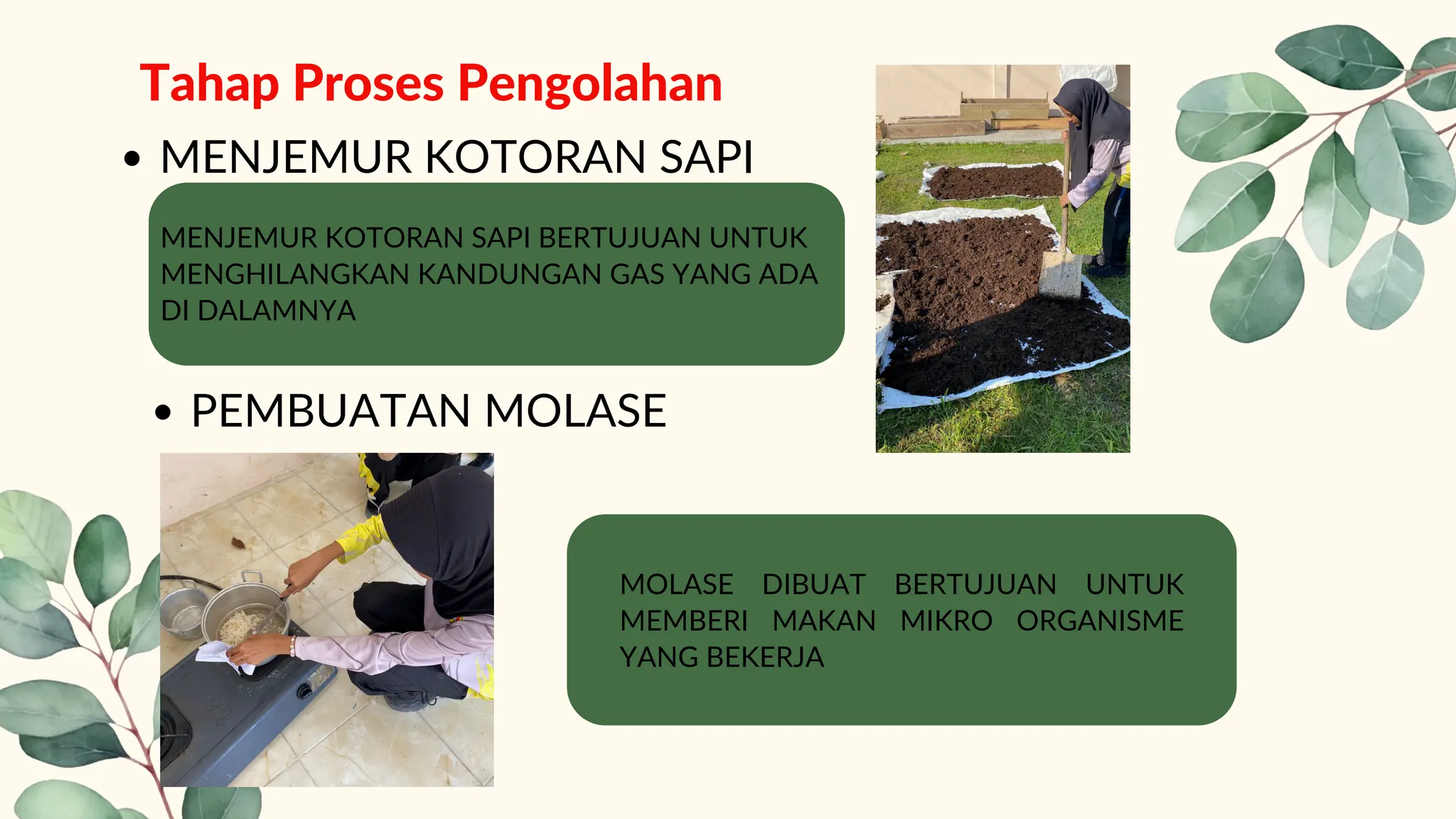 Tahap Proses Pengolahan

• MENJEMUR KOTORAN SAPI

MENJEMUR KOTORAN SAPI BERTUJUAN UNTUK MENGHILANGKAN KANDUNGAN GAS YANG ADA DI DALAMNYA

• PEMBUATAN MOLASE

MOLASE DIBUAT BERTUJUAN UNTUK MEMBERI MAKAN MIKRO ORGANISME YANG BEKERJA